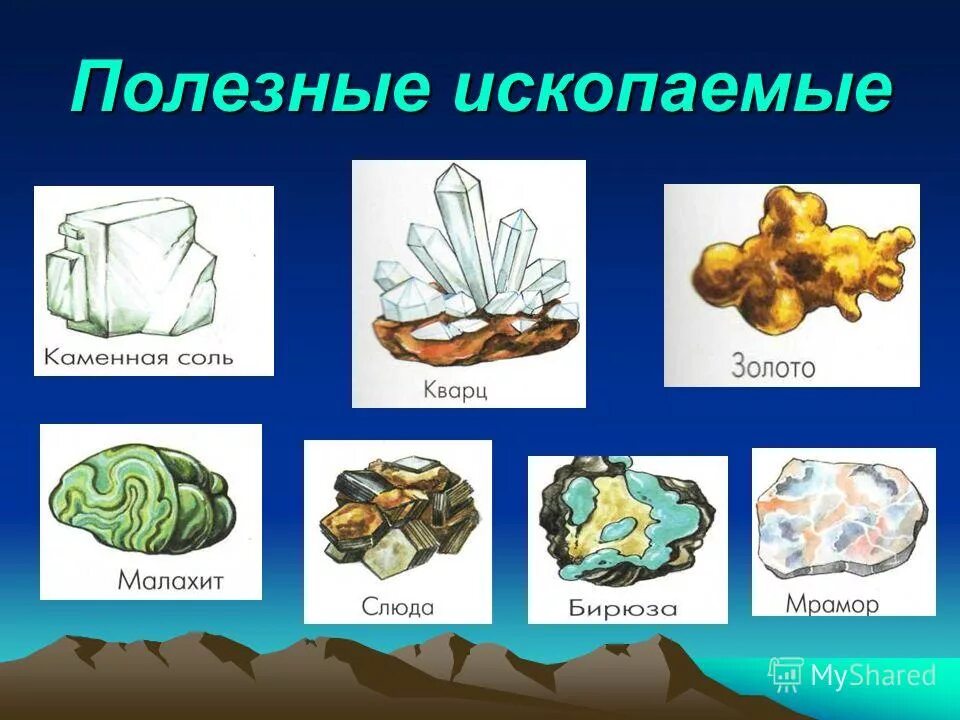 Полезные ископаемые

Каменная соль

Кварц

Золото

Малахит

Слюда

Бирюза

Мрамор

MyShared